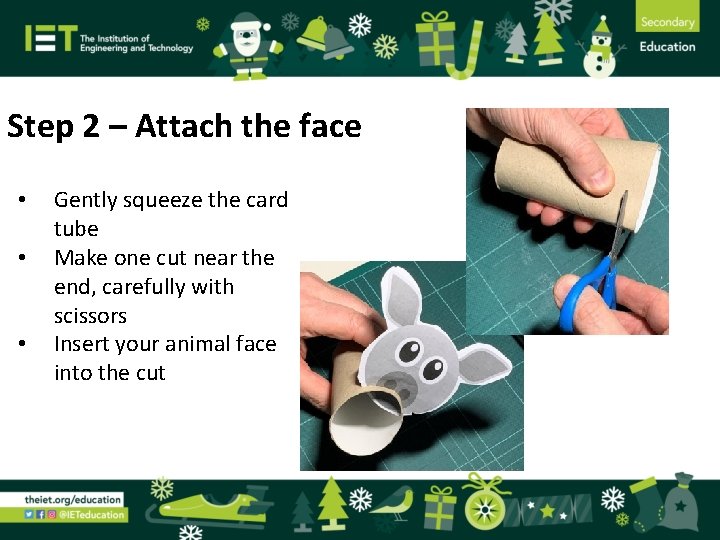 IET The Institution of Engineering and Technology

Secondary
Education

Step 2 – Attach the face

• Gently squeeze the card tube
• Make one cut near the end, carefully with scissors
• Insert your animal face into the cut

theiet.org/education
@IETeducation